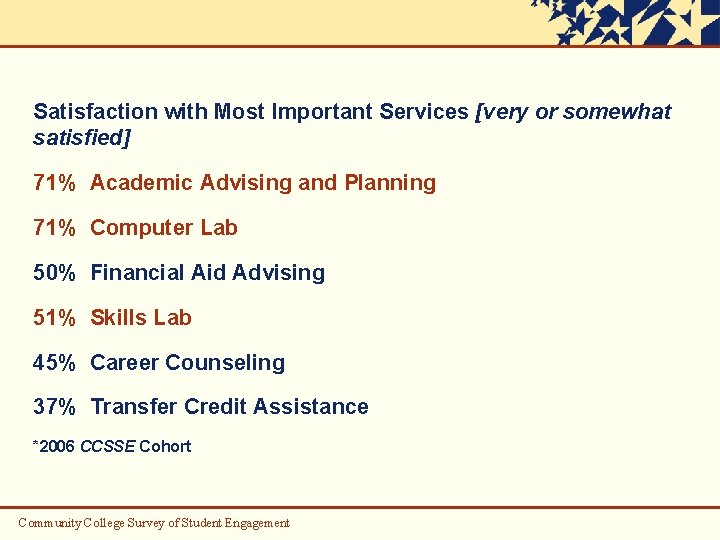 Satisfaction with Most Important Services [very or somewhat satisfied]

71% Academic Advising and Planning

71% Computer Lab

50% Financial Aid Advising

51% Skills Lab

45% Career Counseling

37% Transfer Credit Assistance

*2006 CCSSE Cohort

Community College Survey of Student Engagement